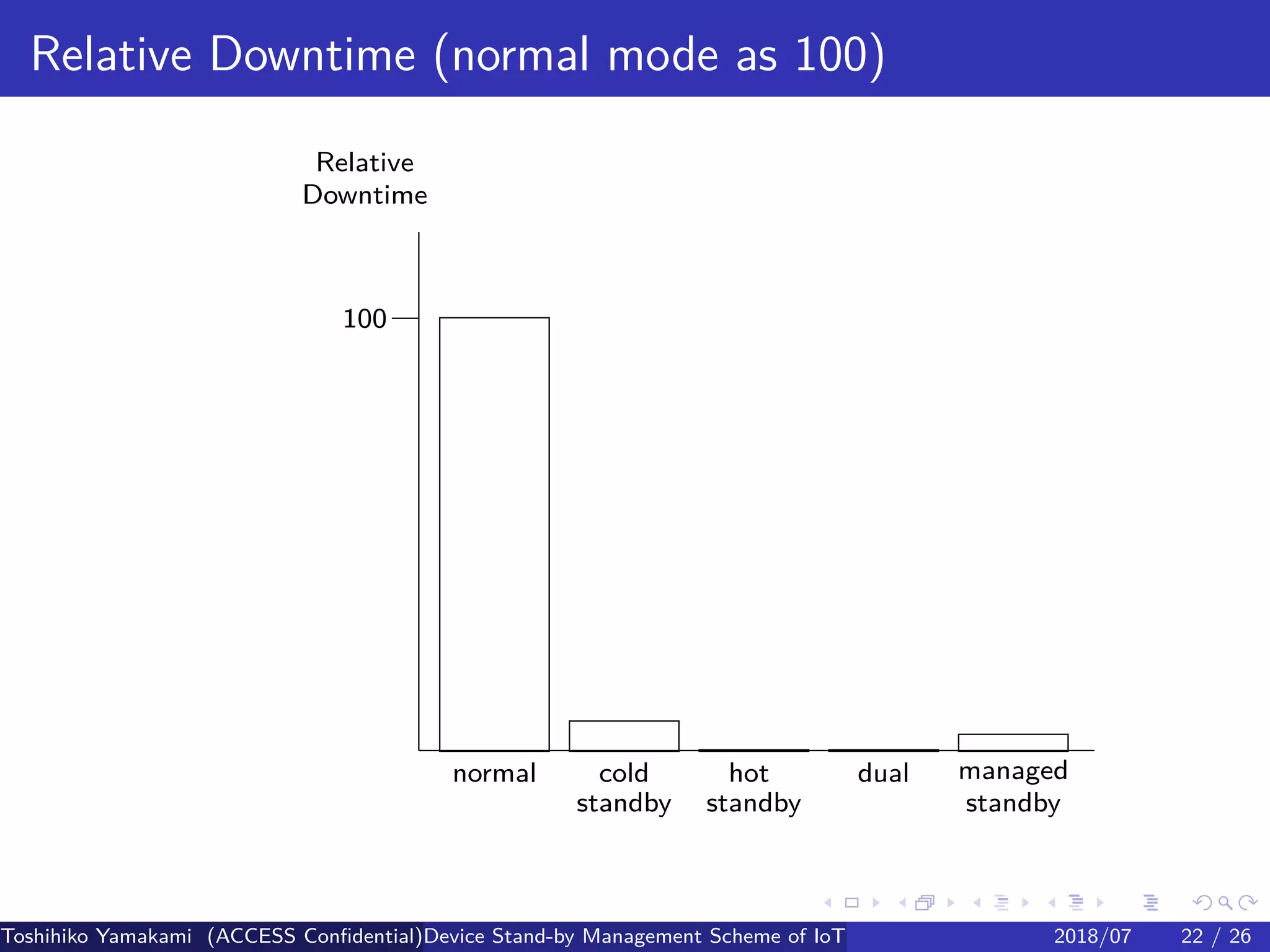 Relative Downtime (normal mode as 100)

Relative Downtime

100

normal

cold standby

hot standby

dual

managed standby

Toshihiko Yamakami (ACCESS Confidential) Device Stand-by Management Scheme of IoT 2018/07 22 / 26